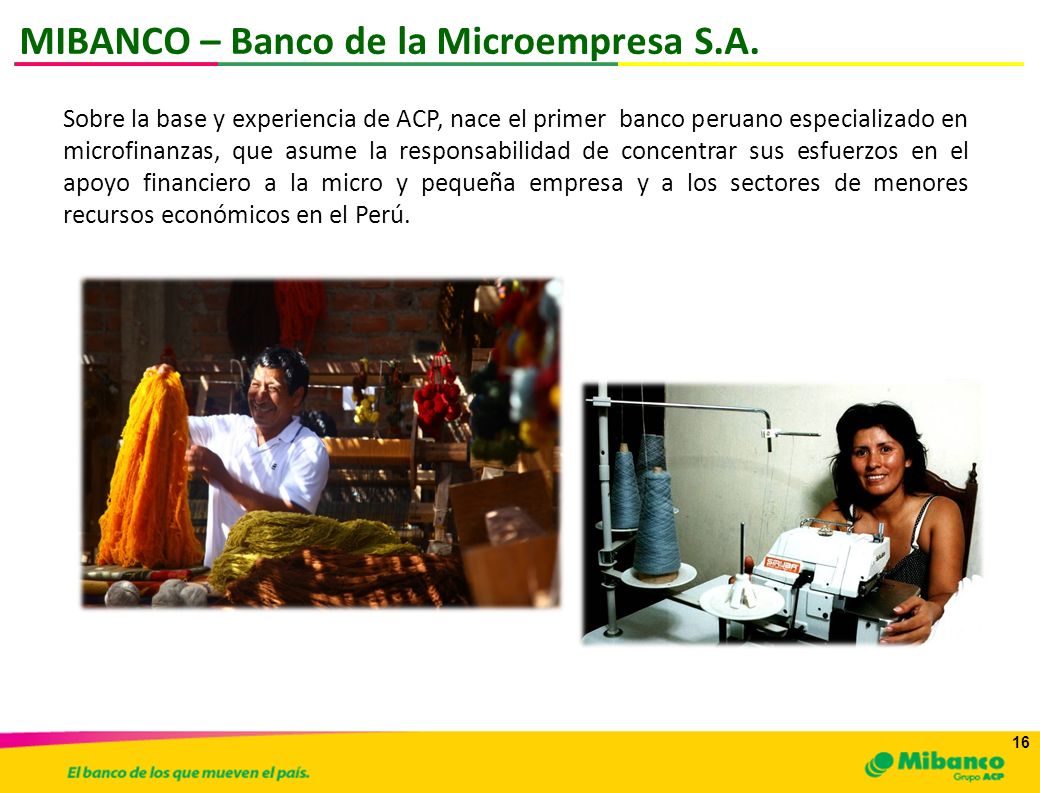 MIBANCO – Banco de la Microempresa S.A.

Sobre la base y experiencia de ACP, nace el primer banco peruano especializado en microfinanzas, que asume la responsabilidad de concentrar sus esfuerzos en el apoyo financiero a la micro y pequeña empresa y a los sectores de menores recursos económicos en el Perú.

SIRUBA

16

El banco de los que mueven el país.

Mibanco
Grupo ACP